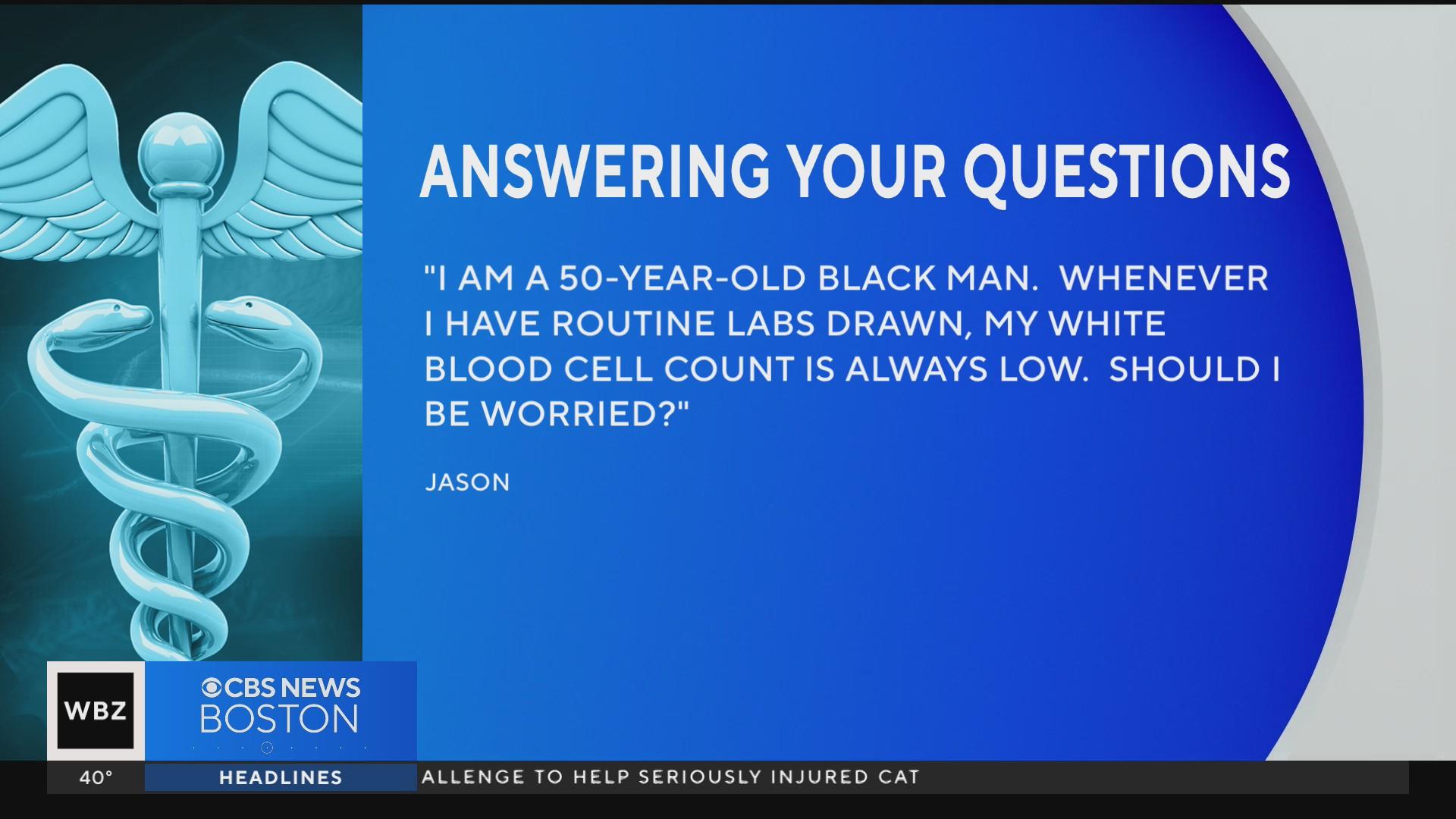 ANSWERING YOUR QUESTIONS

"I AM A 50-YEAR-OLD BLACK MAN. WHENEVER I HAVE ROUTINE LABS DRAWN, MY WHITE BLOOD CELL COUNT IS ALWAYS LOW. SHOULD I BE WORRIED?"

JASON

WBZ

CBS NEWS BOSTON

40°

HEADLINES

ALLENGE TO HELP SERIOUSLY INJURED CAT